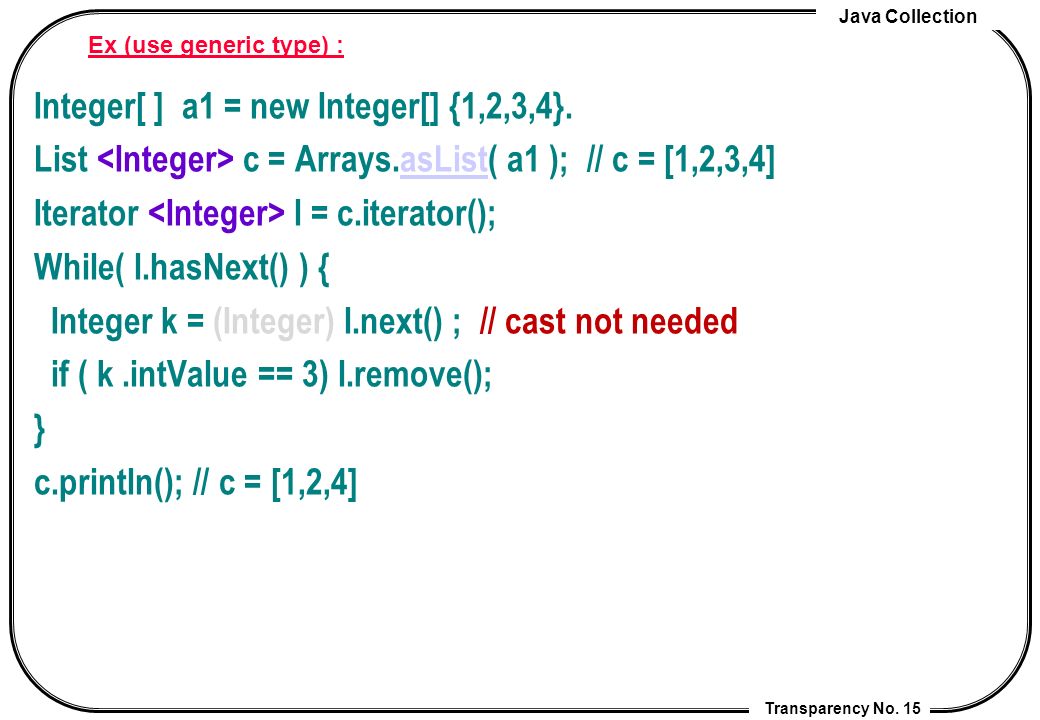 Java Collection

Ex (use generic type) :

Integer[ ]  a1 = new Integer[] {1,2,3,4}.
List <Integer> c = Arrays.asList( a1 );  // c = [1,2,3,4]
Iterator <Integer> I = c.iterator();
While( I.hasNext() ) {
  Integer k = (Integer) I.next() ;  // cast not needed
  if ( k .intValue == 3) I.remove();
}
c.println(); // c = [1,2,4]

Transparency No. 15